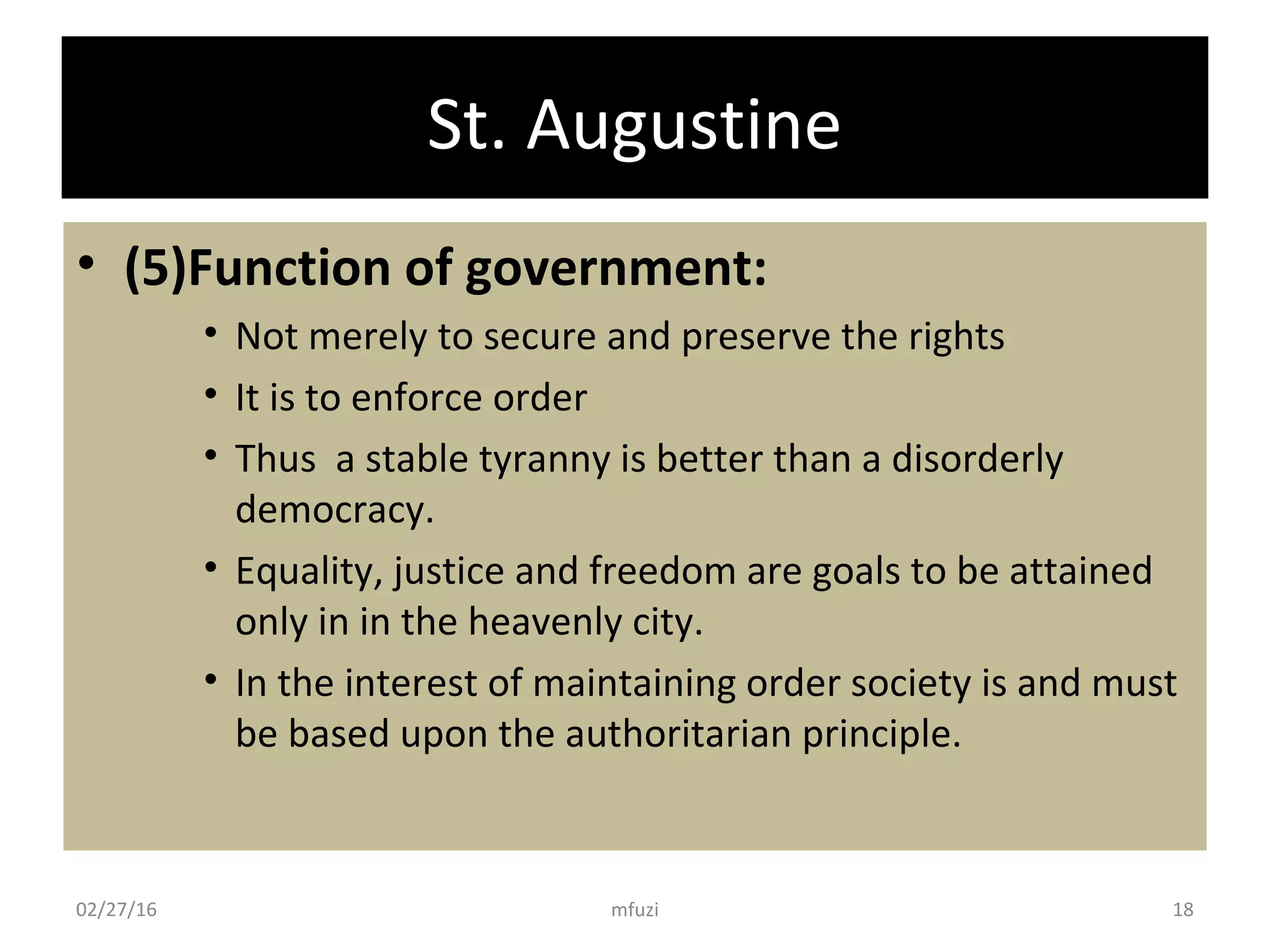 St. Augustine

• (5)Function of government:

• Not merely to secure and preserve the rights

• It is to enforce order

• Thus a stable tyranny is better than a disorderly democracy.

• Equality, justice and freedom are goals to be attained only in in the heavenly city.

• In the interest of maintaining order society is and must be based upon the authoritarian principle.

02/27/16 mfuzi 18